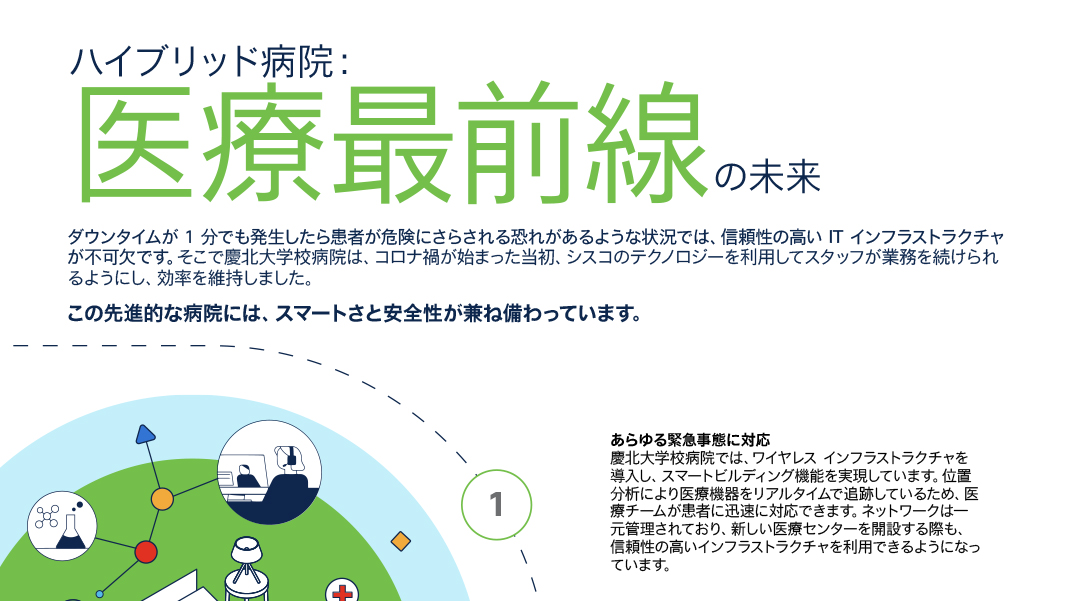 ハイブリッド病院：
医療最前線の未来

ダウンタイムが 1 分でも発生したら患者が危険にさらされる恐れがあるような状況では、信頼性の高い IT インフラストラクチャが不可欠です。そこで慶北大学校病院は、コロナ禍が始まった当初、シスコのテクノロジーを利用してスタッフが業務を続けられるようにし、効率を維持しました。

この先進的な病院には、スマートさと安全性が兼ね備わっています。

1

あらゆる緊急事態に対応
慶北大学校病院では、ワイヤレス インフラストラクチャを導入し、スマートビルディング機能を実現しています。位置分析により医療機器をリアルタイムで追跡しているため、医療チームが患者に迅速に対応できます。ネットワークは一元管理されており、新しい医療センターを開設する際も、信頼性の高いインフラストラクチャを利用できるようになっています。